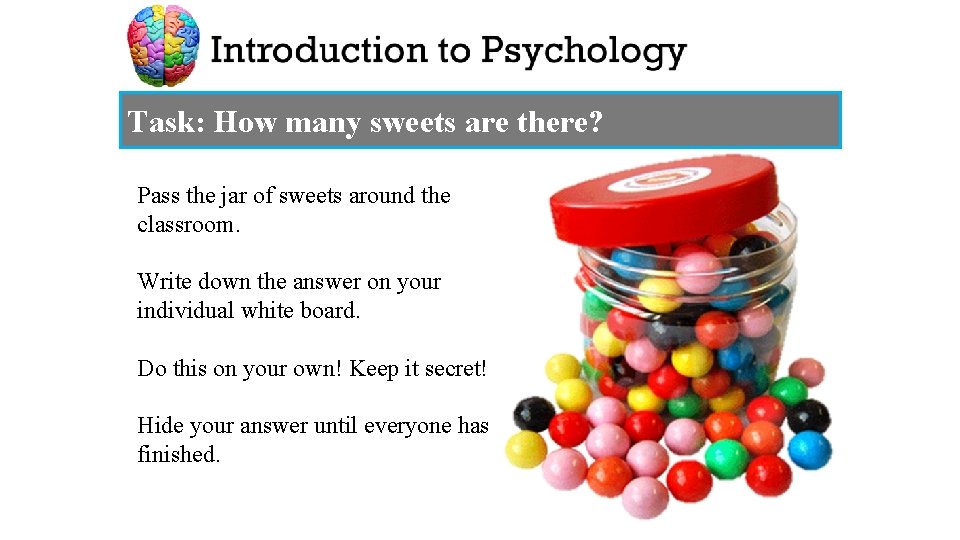 Introduction to Psychology

Task: How many sweets are there?

Pass the jar of sweets around the classroom.

Write down the answer on your individual white board.

Do this on your own! Keep it secret!

Hide your answer until everyone has finished.